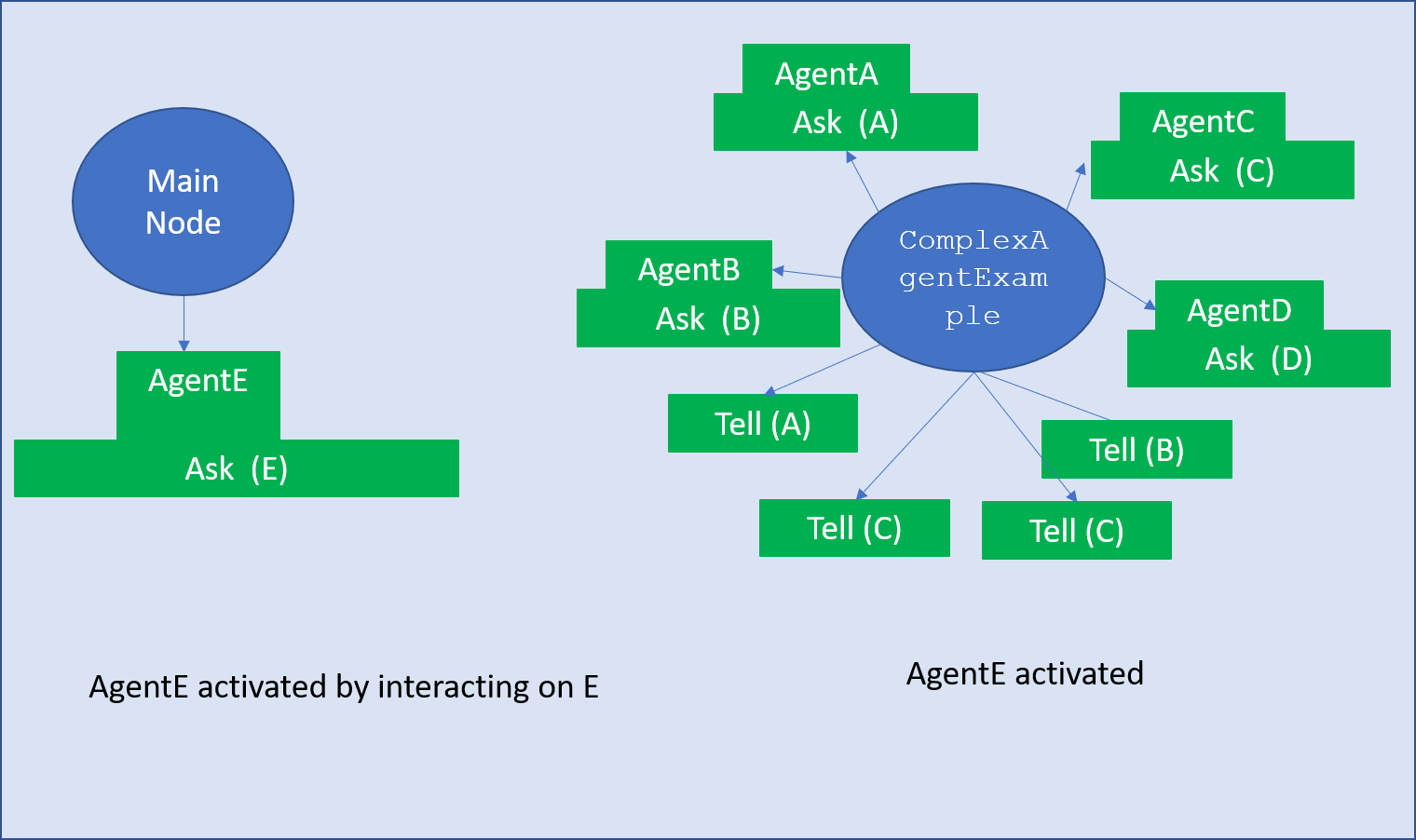 Main Node

AgentE

Ask (E)

AgentE activated by interacting on E

AgentA

Ask (A)

AgentC

Ask (C)

AgentB

Ask (B)

ComplexAgentExample

AgentD

Ask (D)

Tell (A)

Tell (B)

Tell (C)

Tell (C)

AgentE activated